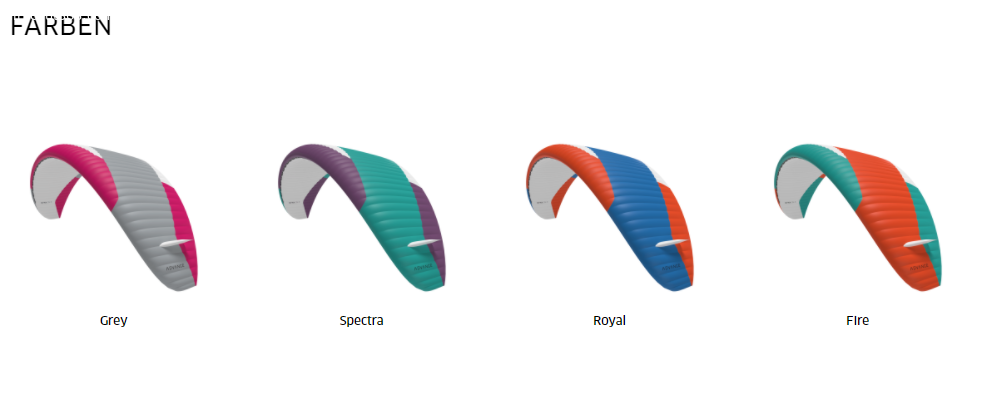 FARBEN

Grey

Spectra

Royal

Fire